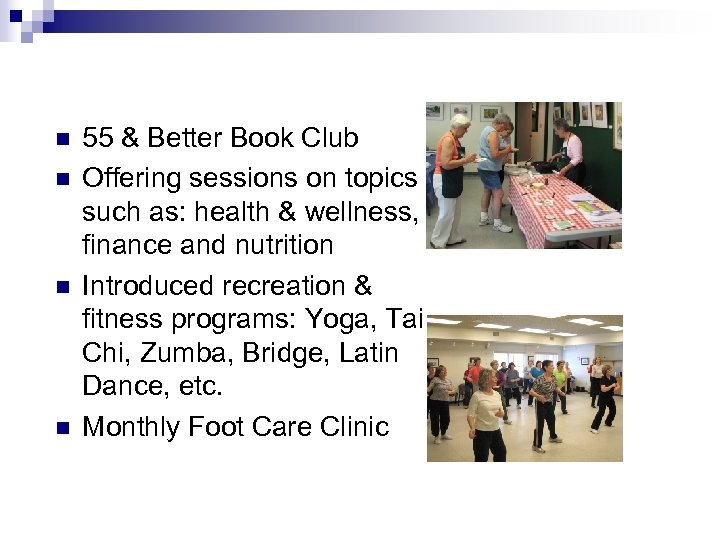 - 55 & Better Book Club
- Offering sessions on topics such as: health & wellness, finance and nutrition
- Introduced recreation & fitness programs: Yoga, Tai Chi, Zumba, Bridge, Latin Dance, etc.
- Monthly Foot Care Clinic